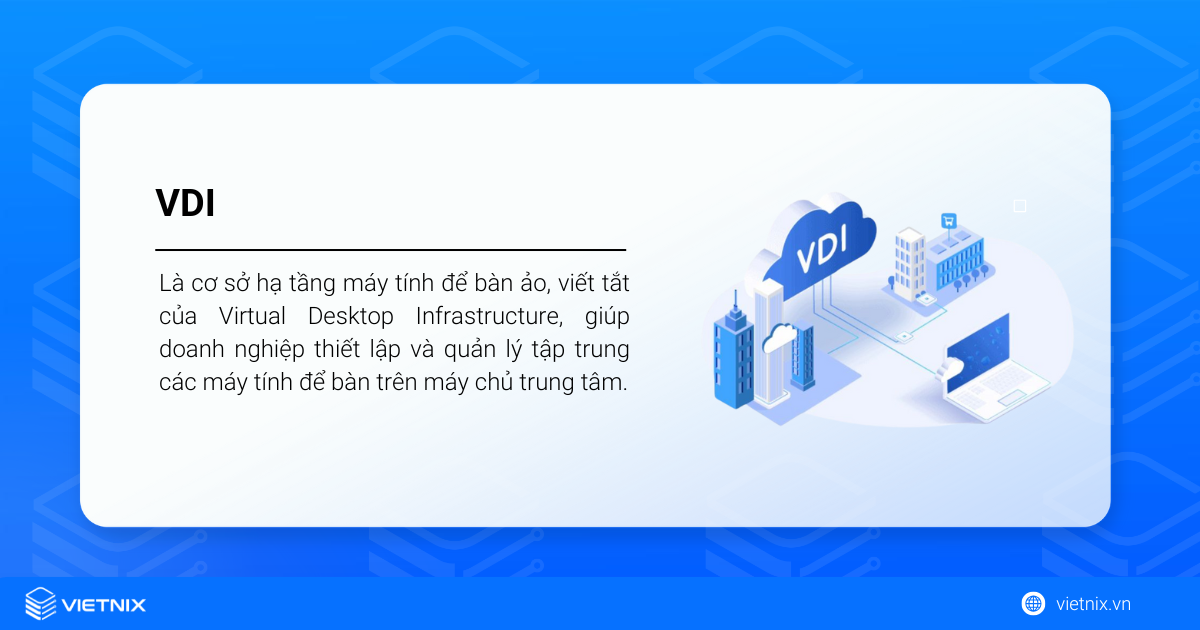 VDI

Là cơ sở hạ tầng máy tính để bàn ảo, viết tắt của Virtual Desktop Infrastructure, giúp doanh nghiệp thiết lập và quản lý tập trung các máy tính để bàn trên máy chủ trung tâm.

VDI

VIETNIX

vietnix.vn